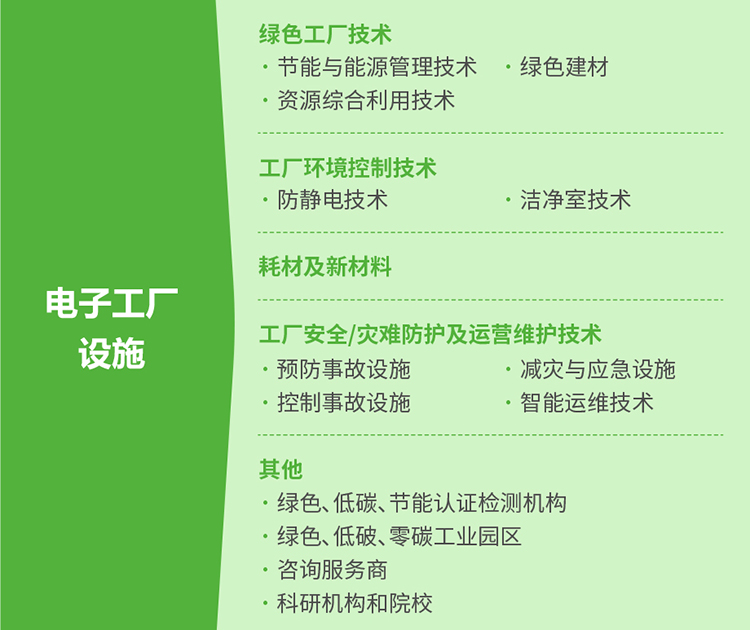 电子工厂设施

绿色工厂技术
· 节能与能源管理技术
· 绿色建材
· 资源综合利用技术

工厂环境控制技术
· 防静电技术
· 洁净室技术

耗材及新材料

工厂安全/灾难防护及运营维护技术
· 预防事故设施
· 减灾与应急设施
· 控制事故设施
· 智能运维技术

其他
· 绿色、低碳、节能认证检测机构
· 绿色、低破、零碳工业园区
· 咨询服务商
· 科研机构和院校